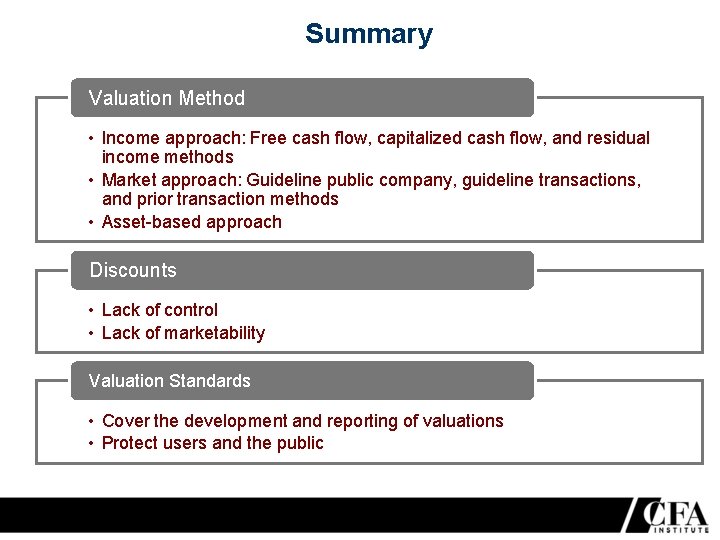 Summary

Valuation Method

• Income approach: Free cash flow, capitalized cash flow, and residual income methods
• Market approach: Guideline public company, guideline transactions, and prior transaction methods
• Asset-based approach

Discounts

• Lack of control
• Lack of marketability

Valuation Standards

• Cover the development and reporting of valuations
• Protect users and the public

CFA INSTITUTE